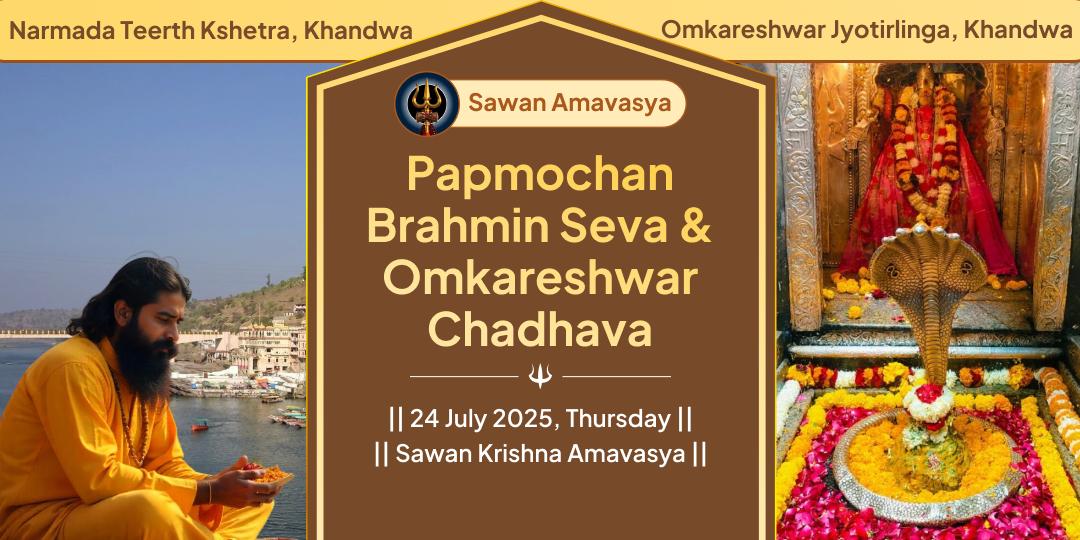 Narmada Teerth Kshetra, Khandwa

Omkareshwar Jyotirlinga, Khandwa

Sawan Amavasya

Papmochan Brahmin Seva & Omkareshwar Chadhava

|| 24 July 2025, Thursday ||
|| Sawan Krishna Amavasya ||